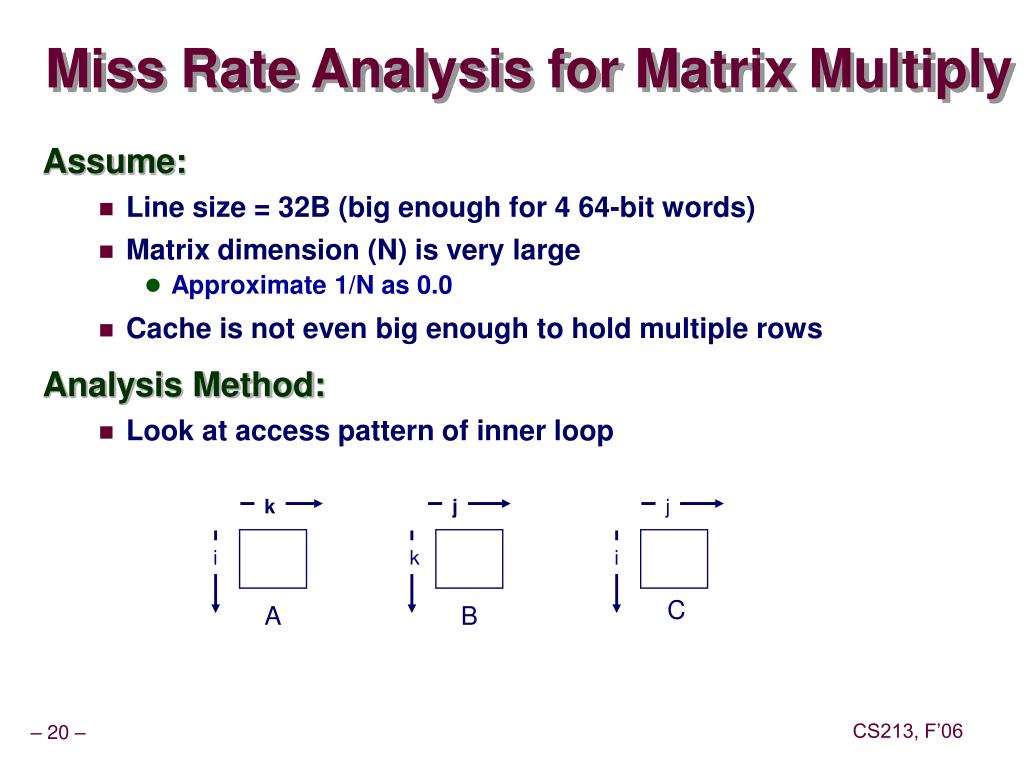 Miss Rate Analysis for Matrix Multiply

Assume:

Line size = 32B (big enough for 4 64-bit words)

Matrix dimension (N) is very large

Approximate 1/N as 0.0

Cache is not even big enough to hold multiple rows

Analysis Method:

Look at access pattern of inner loop

k
i
A

j
k
B

j
i
C

– 20 –

CS213, F'06